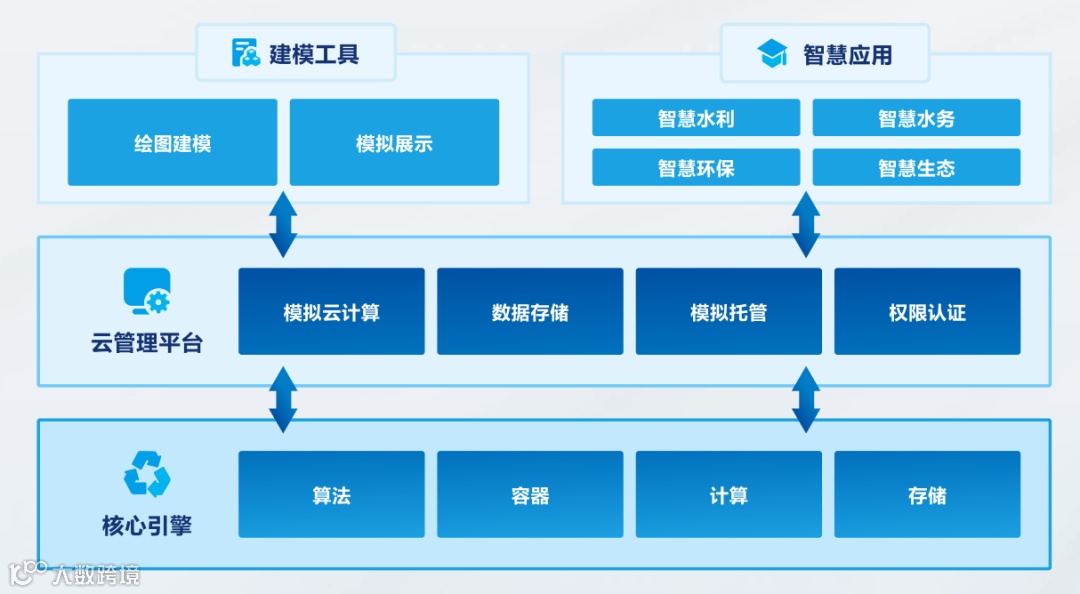 建模工具

绘图建模

模拟展示

智慧应用

智慧水利

智慧水务

智慧环保

智慧生态

云管理平台

模拟云计算

数据存储

模拟托管

权限认证

核心引擎

算法

容器

计算

存储

大数跨境